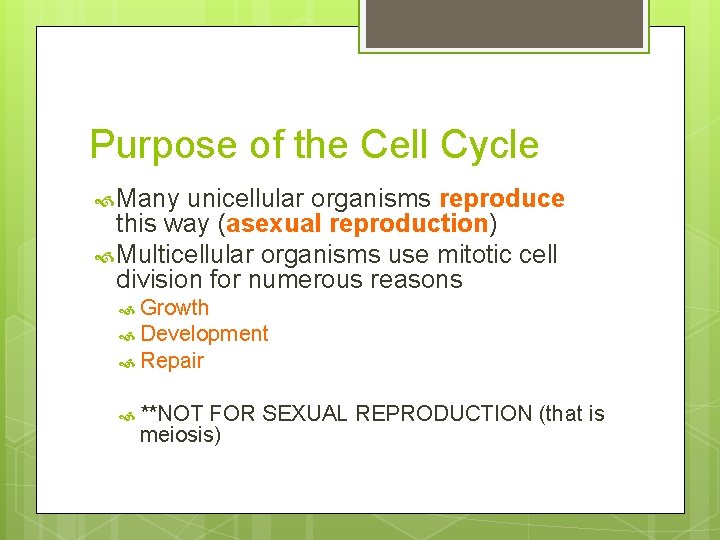 Purpose of the Cell Cycle

Many unicellular organisms reproduce this way (asexual reproduction)

Multicellular organisms use mitotic cell division for numerous reasons

Growth

Development

Repair

**NOT FOR SEXUAL REPRODUCTION (that is meiosis)